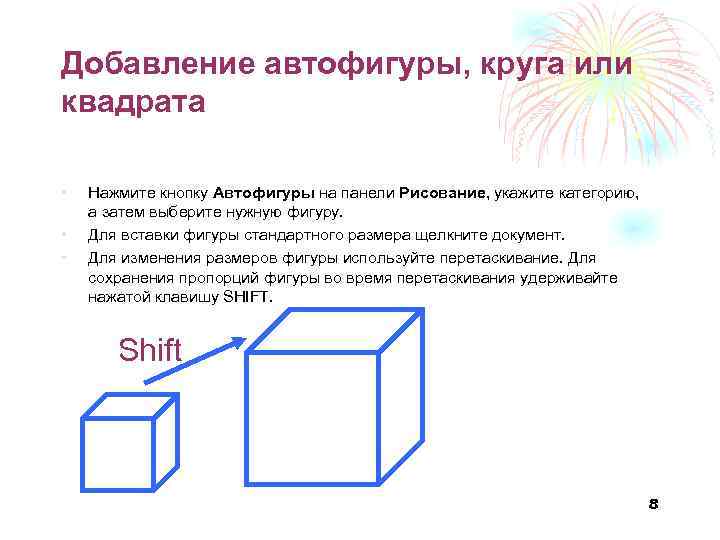 Добавление автофигуры, круга или квадрата

- Нажмите кнопку Автофигуры на панели Рисование, укажите категорию, а затем выберите нужную фигуру.
- Для вставки фигуры стандартного размера щелкните документ.
- Для изменения размеров фигуры используйте перетаскивание. Для сохранения пропорций фигуры во время перетаскивания удерживайте нажатой клавишу SHIFT.

Shift

8